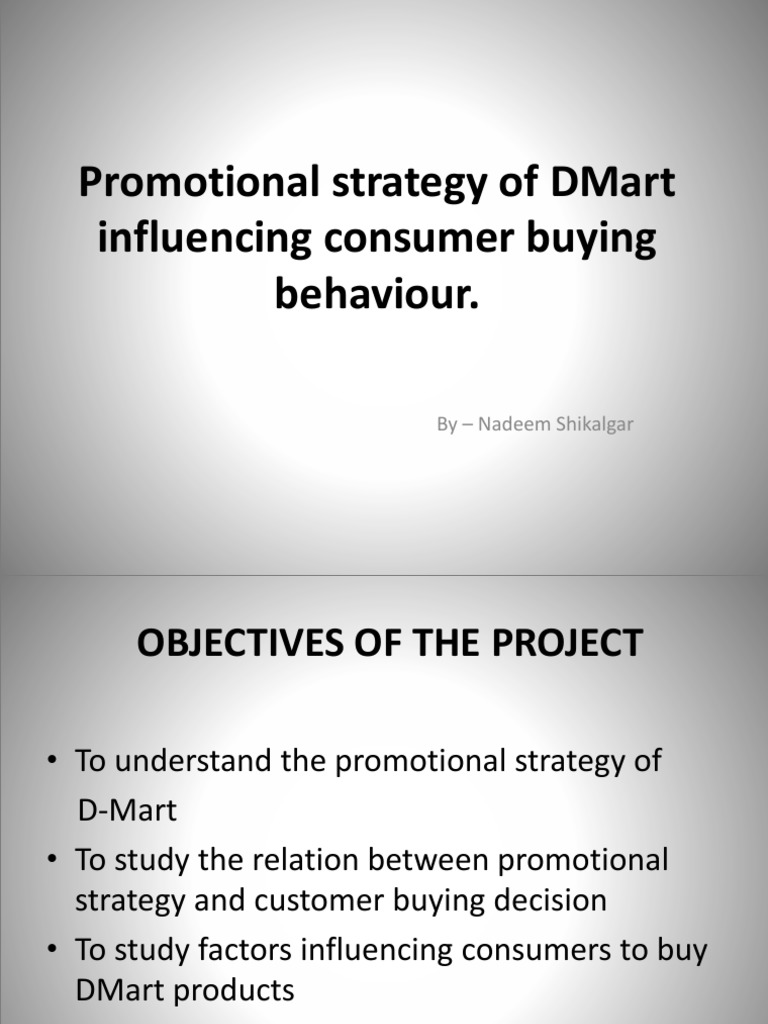 Promotional strategy of DMart influencing consumer buying behaviour.

By – Nadeem Shikalgar

OBJECTIVES OF THE PROJECT

• To understand the promotional strategy of D-Mart
• To study the relation between promotional strategy and customer buying decision
• To study factors influencing consumers to buy DMart products